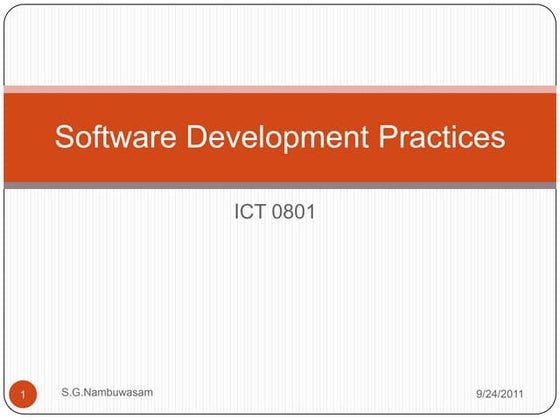 Software Development Practices

ICT 0801

1

S.G.Nambuwasam

9/24/2011